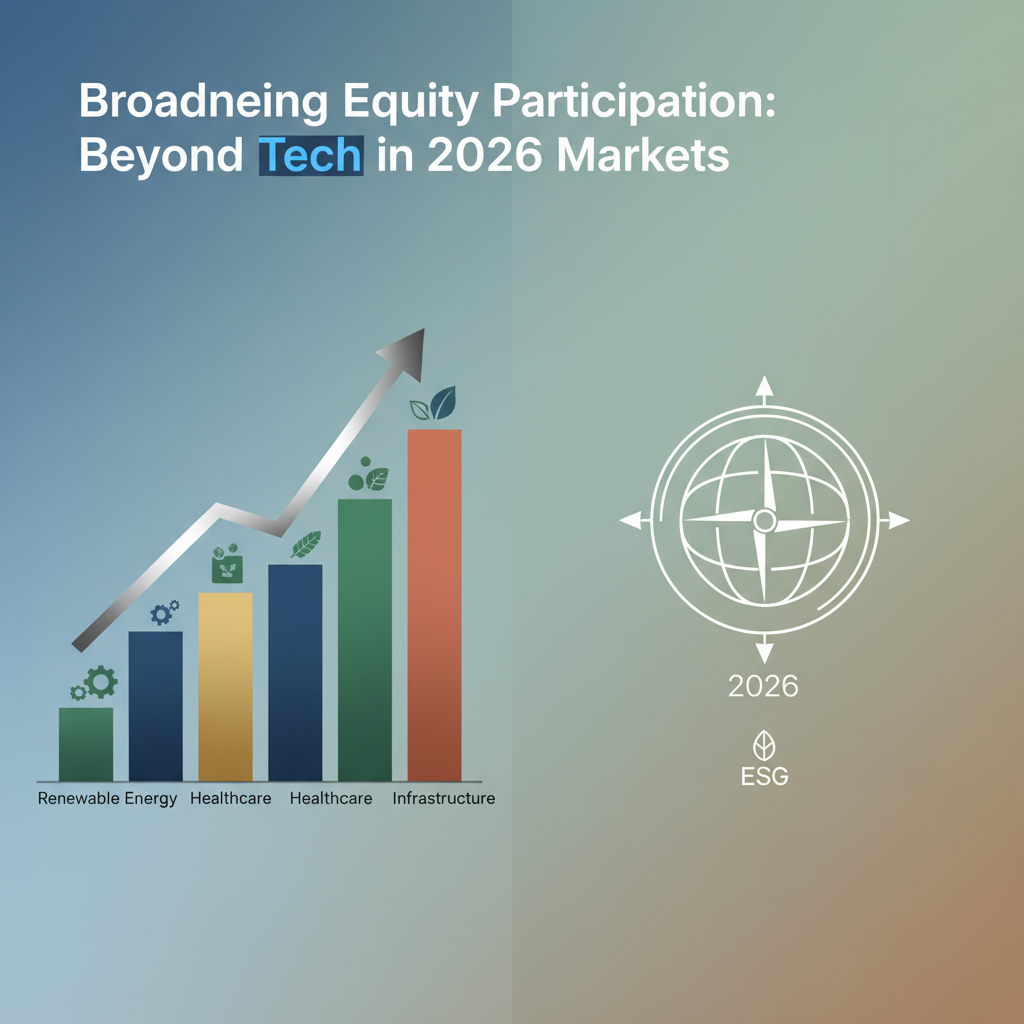 Broadneing Equity Participation: Beyond Tech in 2026 Markets

Renewable Energy Healthcare Healthcare Infrastructure

2026

ESG